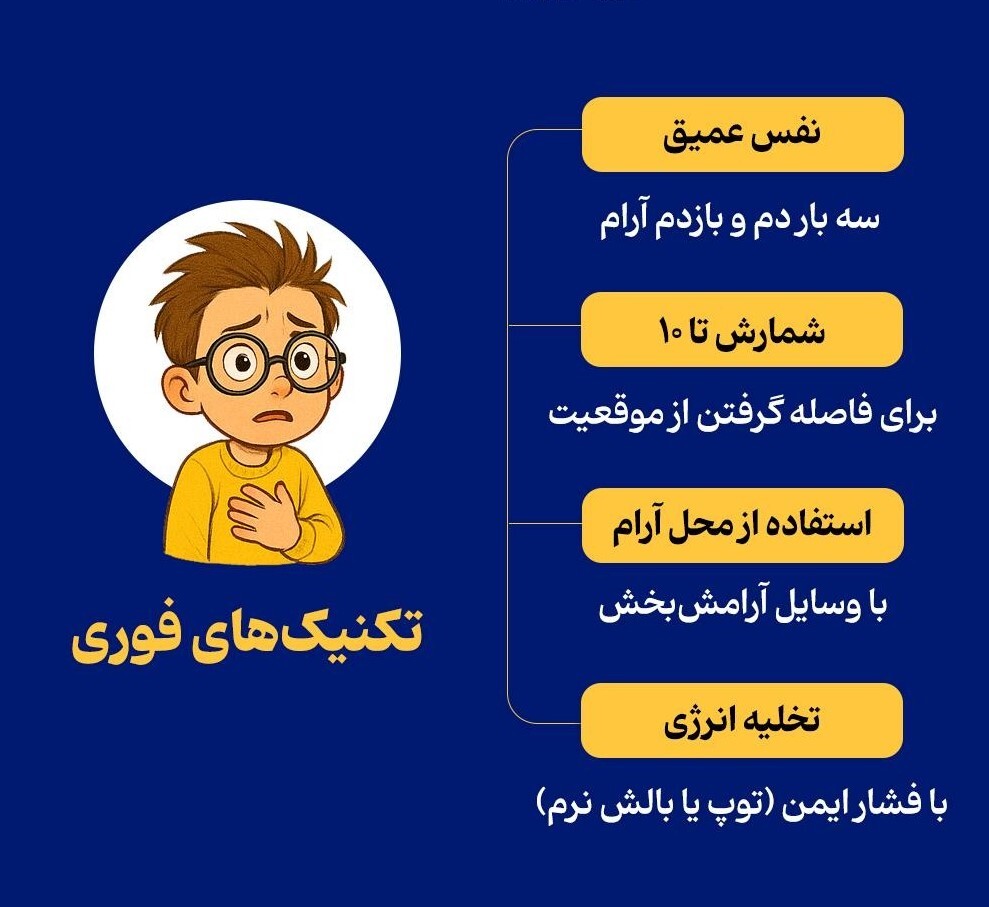 تکنیک‌های فوری

نفس عمیق

سه بار دم و بازدم آرام

شمارش تا ۱۰

برای فاصله گرفتن از موقعیت

استفاده از محل آرام

با وسایل آرامش‌بخش

تخلیه انرژی

با فشار ایمن (توپ یا بالش نرم)